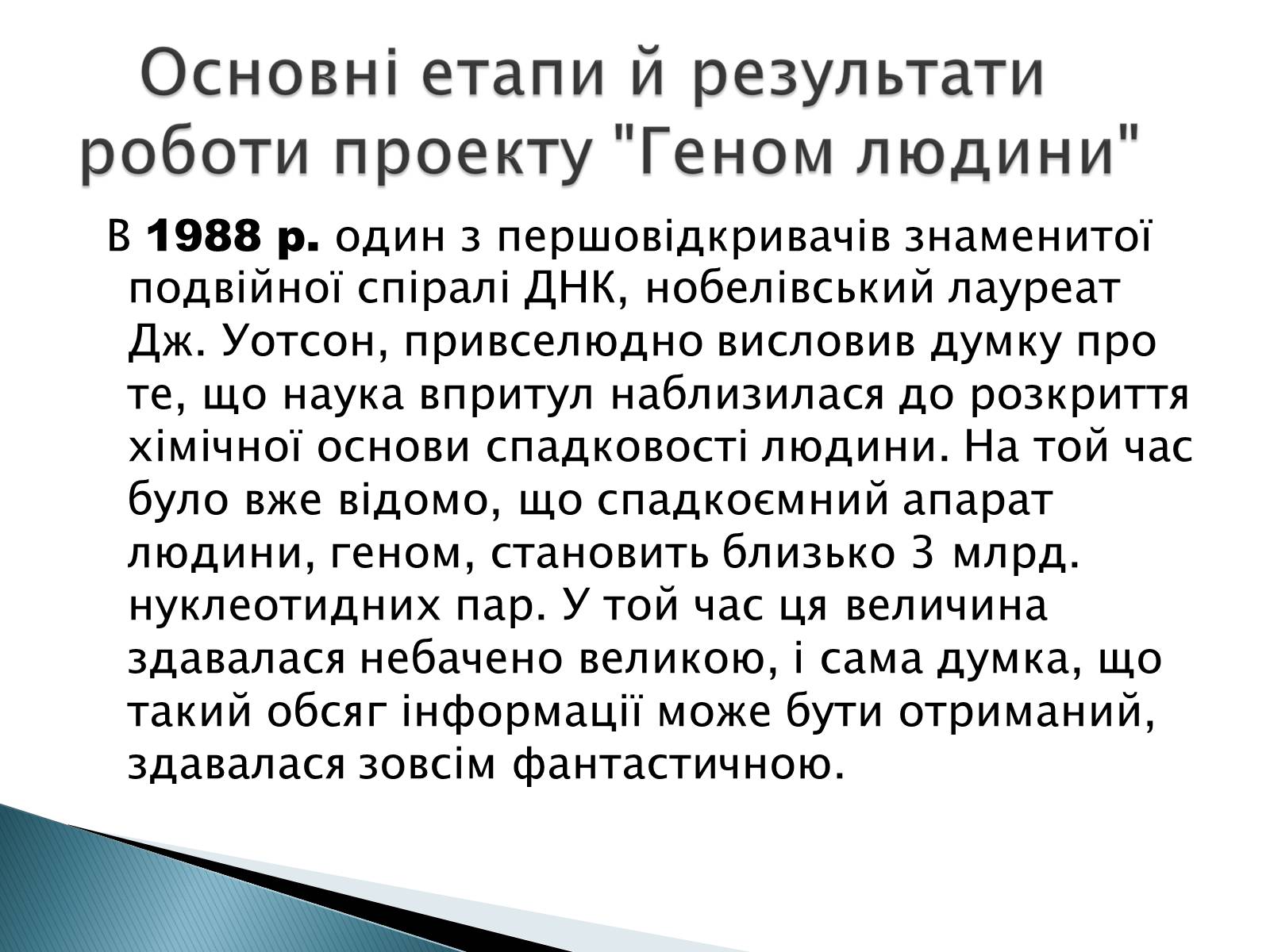 Основні етапи й результати роботи проекту "Геном людини"

В 1988 р. один з першовідкривачів знаменитої подвійної спіралі ДНК, нобелівський лауреат Дж. Уотсон, привселюдно висловив думку про те, що наука впритул наблизилася до розкриття хімічної основи спадковості людини. На той час було вже відомо, що спадкоємний апарат людини, геном, становить близько 3 млрд. нуклеотидних пар. У той час ця величина здавалася небачено великою, і сама думка, що такий обсяг інформації може бути отриманий, здавалася зовсім фантастичною.